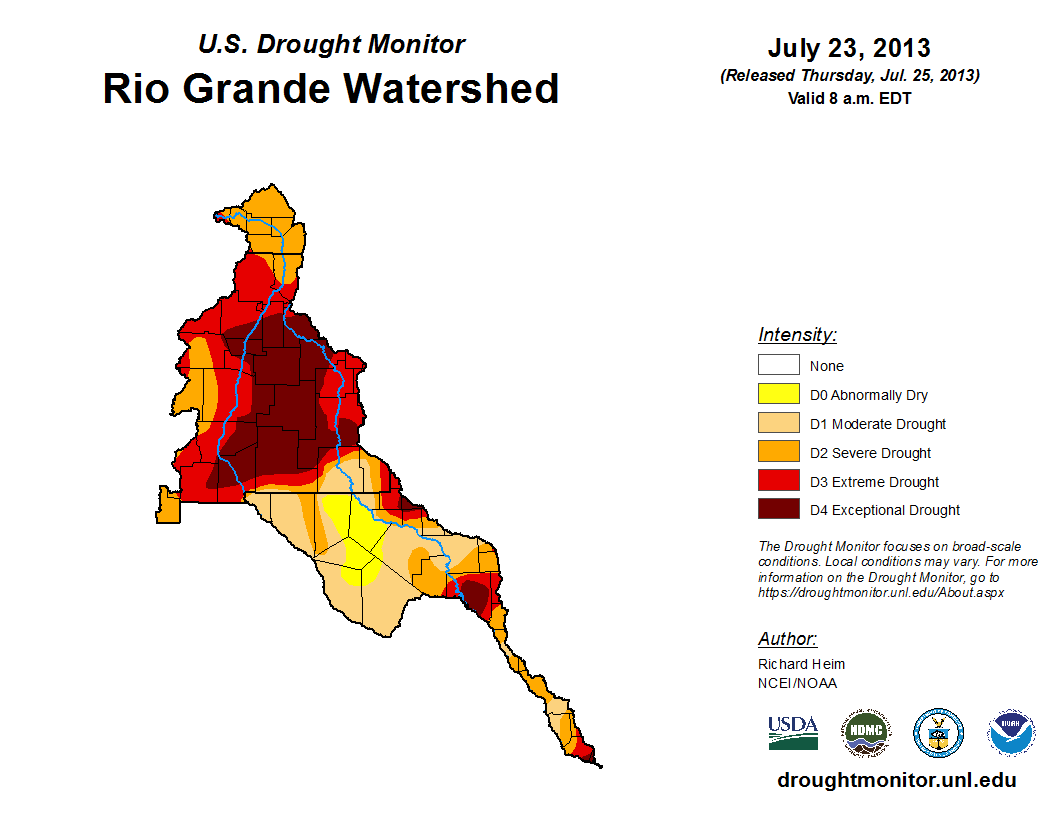 U.S. Drought Monitor
Rio Grande Watershed

July 23, 2013
(Released Thursday, Jul. 25, 2013)
Valid 8 a.m. EDT

Intensity:
None
D0 Abnormally Dry
D1 Moderate Drought
D2 Severe Drought
D3 Extreme Drought
D4 Exceptional Drought

The Drought Monitor focuses on broad-scale conditions. Local conditions may vary. For more information on the Drought Monitor, go to https://droughtmonitor.unl.edu/About.aspx

Author:
Richard Heim
NCEI/NOAA

USDA
NDMC
NOAA

droughtmonitor.unl.edu